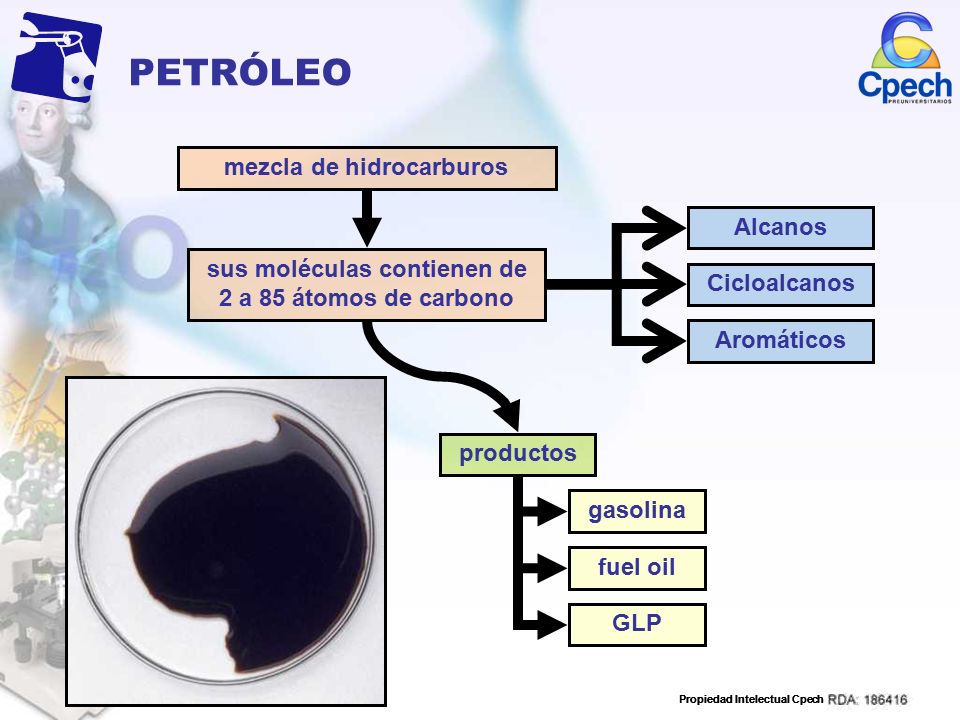 PETRÓLEO

Cpech
PREUNIVERSITARIOS

mezcla de hidrocarburos

sus moléculas contienen de 2 a 85 átomos de carbono

Alcanos

Cicloalcanos

Aromáticos

productos

gasolina

fuel oil

GLP

Propiedad Intelectual Cpech RDA: 186416